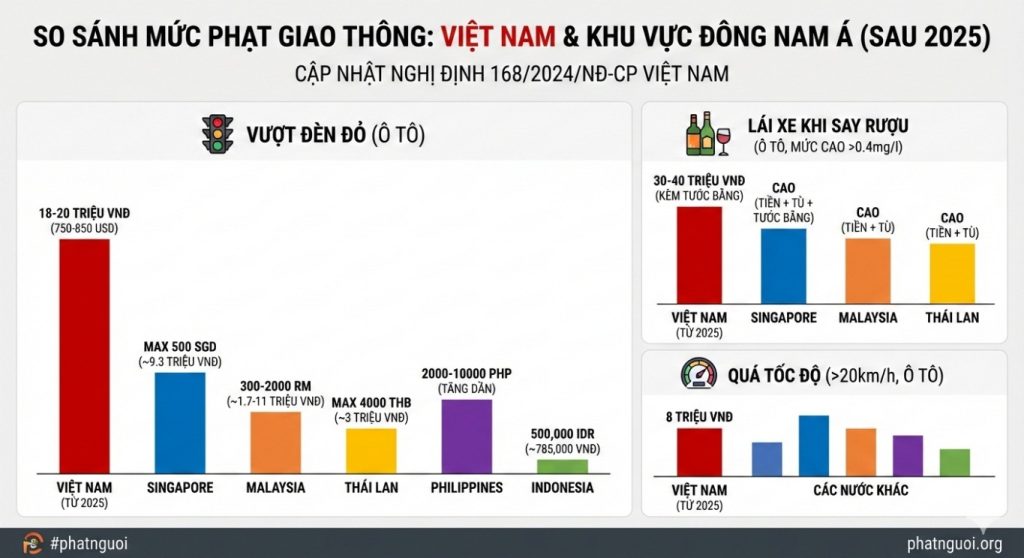 SO SÁNH MỨC PHẠT GIAO THÔNG: VIỆT NAM & KHU VỰC ĐÔNG NAM Á (SAU 2025)
CẬP NHẬT NGHỊ ĐỊNH 168/2024/NĐ-CP VIỆT NAM

VƯỢT ĐÈN ĐỎ (Ô TÔ)

18-20 TRIỆU VNĐ
(750-850 USD)

MAX 500 SGD
(~9.3 TRIỆU VNĐ)

300-2000 RM
(~1.7-11 TRIỆU VNĐ)

MAX 4000 THB
(~3 TRIỆU VNĐ)

2000-10000 PHP
(TĂNG DẦN)

500,000 IDR
(~785,000 VNĐ)

VIỆT NAM
(TỪ 2025)
SINGAPORE
MALAYSIA
THÁI LAN
PHILIPPINES
INDONESIA

LÁI XE KHI SAY RƯỢU
(Ô TÔ, MỨC CAO >0.4mg/l)

30-40 TRIỆU VNĐ
(KÈM TƯỚC BẰNG)

CAO
(TIỀN + TÙ + TƯỚC BẰNG)

CAO
(TIỀN + TÙ)

CAO
(TIỀN + TÙ)

VIỆT NAM
(TỪ 2025)
SINGAPORE
MALAYSIA
THÁI LAN

QUÁ TỐC ĐỘ (>20km/h, Ô TÔ)

8 TRIỆU VNĐ

VIỆT NAM
(TỪ 2025)
CÁC NƯỚC KHÁC

#phatnguoi
phatnguoi.org